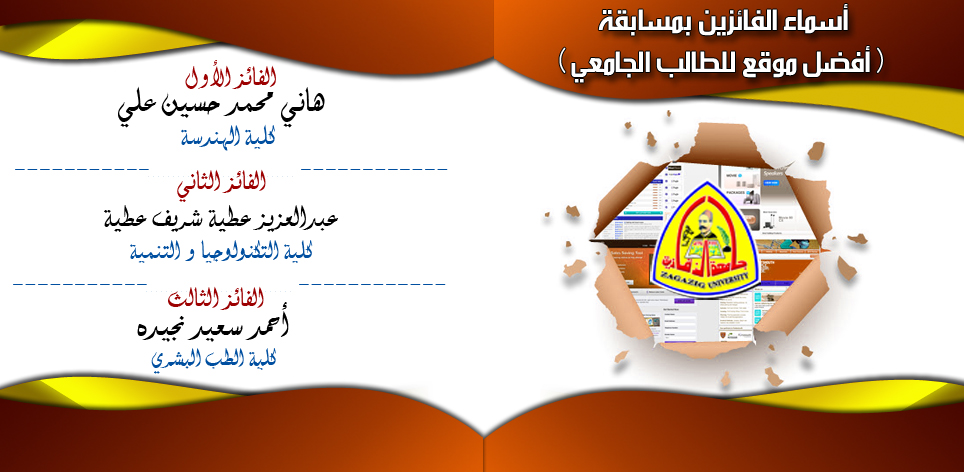 أسماء الفائزين بمسابقة
( أفضل موقع للطالب الجامعي )

الفائز الأول
هاني محمد حسين علي
كلية الهندسة

الفائز الثاني
عبدالعزيز عطية شريف عطية
كلية التكنولوجيا و التنمية

الفائز الثالث
أحمد سعيد نجيده
كلية الطب البشري

جامعة الزقازيق
ZAGAZIG UNIVERSITY